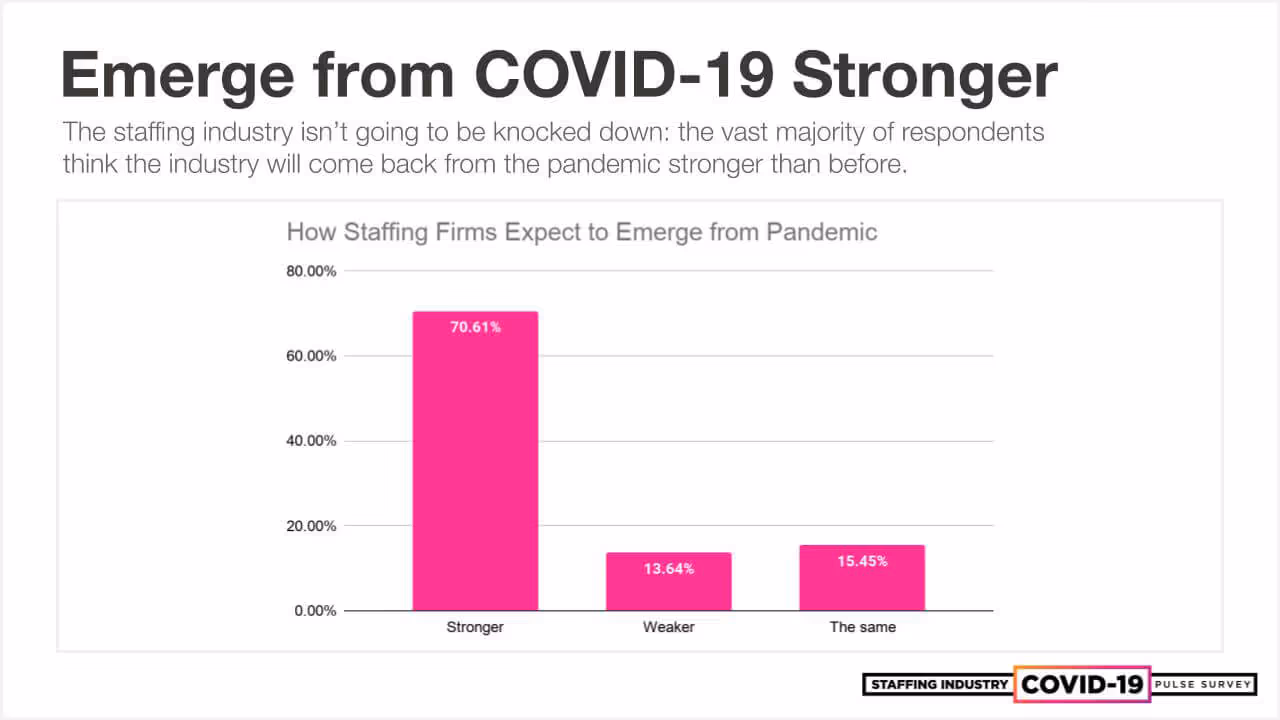 Emerge from COVID-19 Stronger

The staffing industry isn't going to be knocked down: the vast majority of respondents think the industry will come back from the pandemic stronger than before.

How Staffing Firms Expect to Emerge from Pandemic

80.00%
60.00%
40.00%
20.00%
0.00%

70.61%
13.64%
15.45%

Stronger
Weaker
The same

STAFFING INDUSTRY COVID-19 PULSE SURVEY